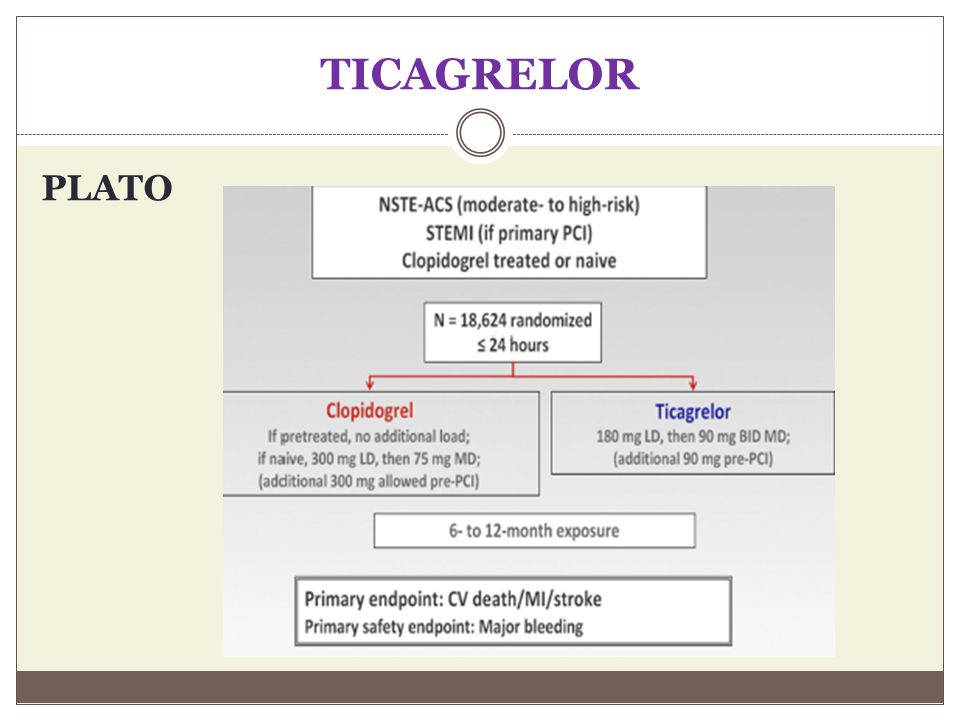 TICAGRELOR

PLATO

NSTE-ACS (moderate- to high-risk)
STEMI (if primary PCI)
Clopidogrel treated or naive

N = 18,624 randomized
≤ 24 hours

Clopidogrel
If pretreated, no additional load;
if naive, 300 mg LD, then 75 mg MD;
(additional 300 mg allowed pre-PCI)

Ticagrelor
180 mg LD, then 90 mg BID MD;
(additional 90 mg pre-PCI)

6- to 12-month exposure

Primary endpoint: CV death/MI/stroke
Primary safety endpoint: Major bleeding